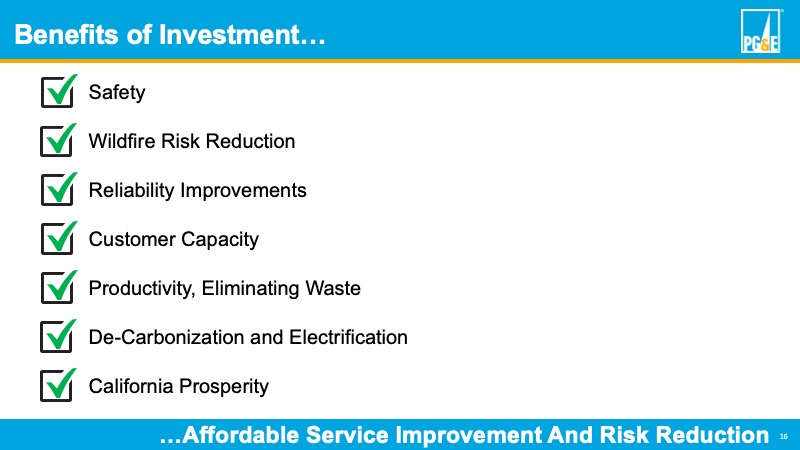 Benefits of Investment…

PG&E

Safety

Wildfire Risk Reduction

Reliability Improvements

Customer Capacity

Productivity, Eliminating Waste

De-Carbonization and Electrification

California Prosperity

…Affordable Service Improvement And Risk Reduction 16